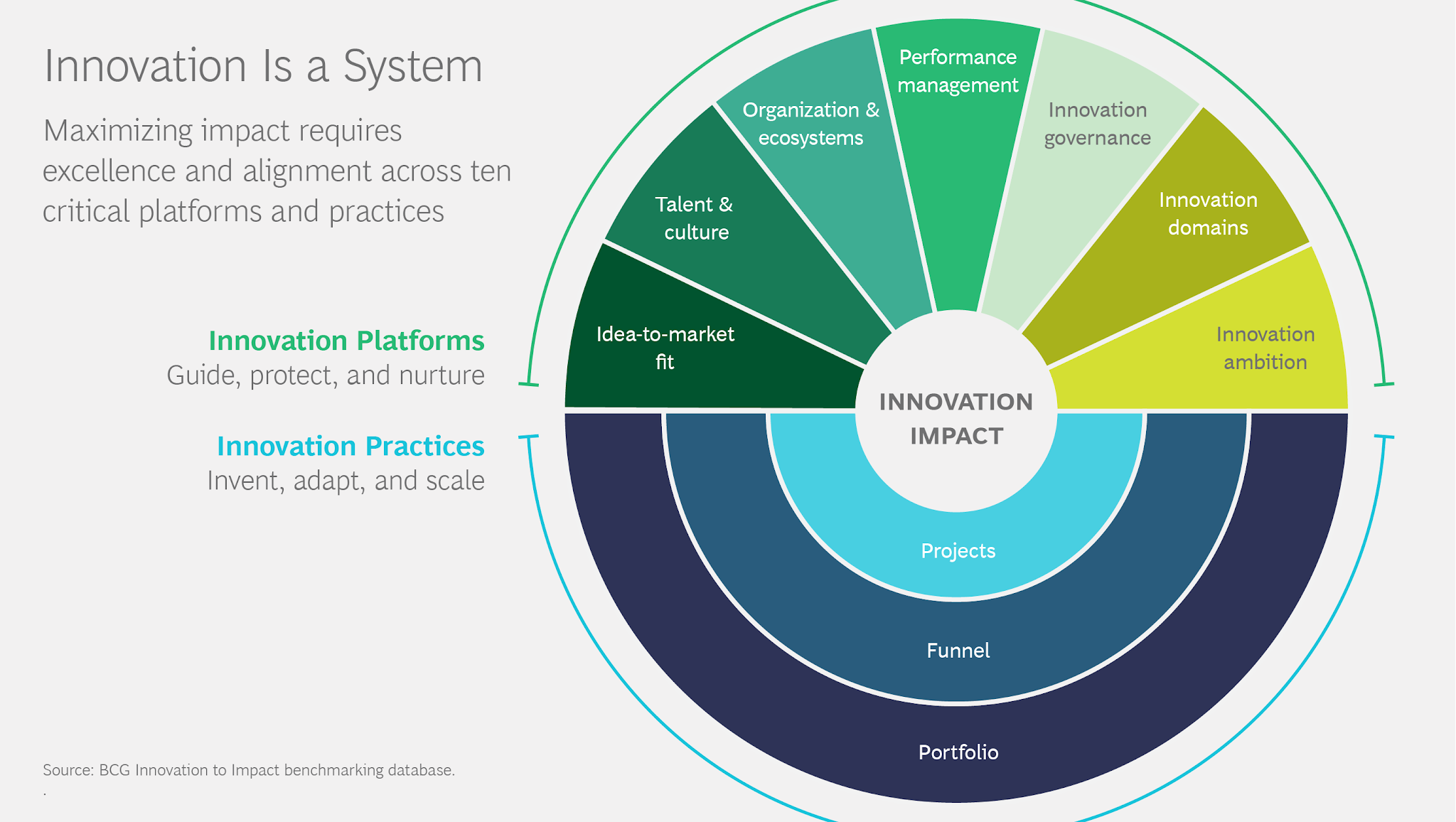 Innovation Is a System

Maximizing impact requires excellence and alignment across ten critical platforms and practices

Innovation Platforms
Guide, protect, and nurture

Innovation Practices
Invent, adapt, and scale

Idea-to-market fit

Talent & culture

Organization & ecosystems

Performance management

Innovation governance

Innovation domains

Innovation ambition

INNOVATION IMPACT

Projects

Funnel

Portfolio

Source: BCG Innovation to Impact benchmarking database.
.